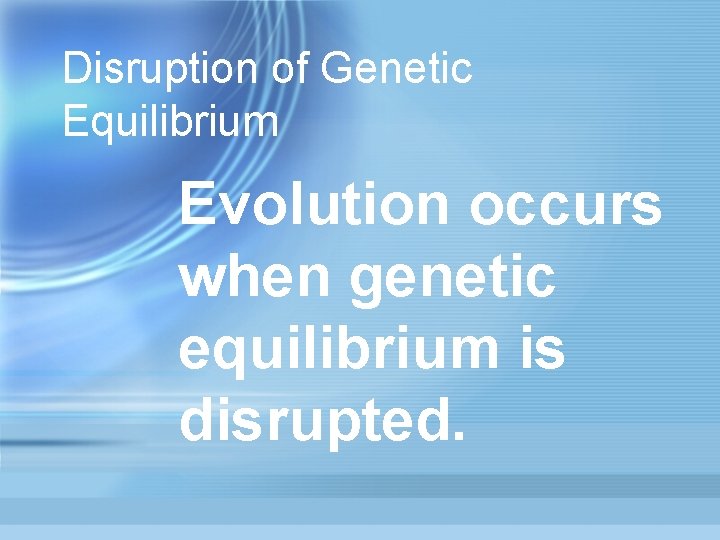 Disruption of Genetic Equilibrium

Evolution occurs when genetic equilibrium is disrupted.